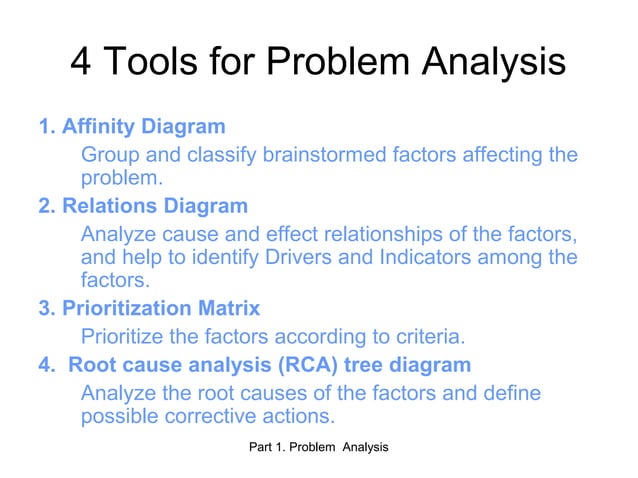 4 Tools for Problem Analysis

1. Affinity Diagram
Group and classify brainstormed factors affecting the problem.

2. Relations Diagram
Analyze cause and effect relationships of the factors, and help to identify Drivers and Indicators among the factors.

3. Prioritization Matrix
Prioritize the factors according to criteria.

4. Root cause analysis (RCA) tree diagram
Analyze the root causes of the factors and define possible corrective actions.

Part 1. Problem Analysis